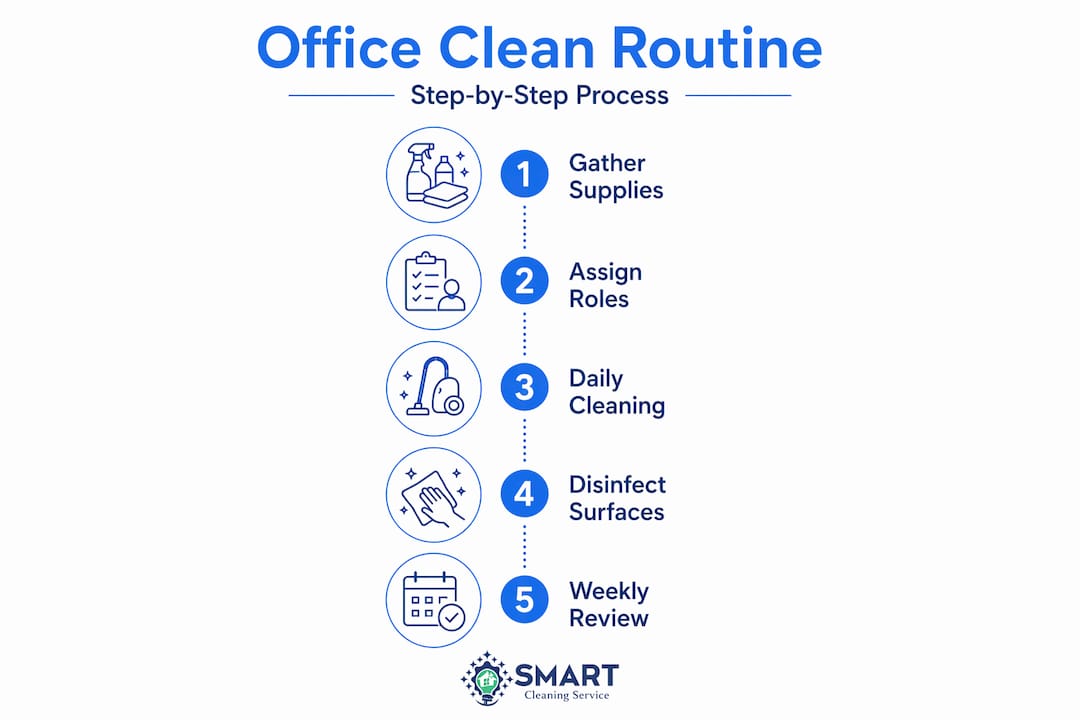 Office Clean Routine

Step-by-Step Process

1 Gather Supplies

2 Assign Roles

3 Daily Cleaning

4 Disinfect Surfaces

5 Weekly Review

SMART
Cleaning Service